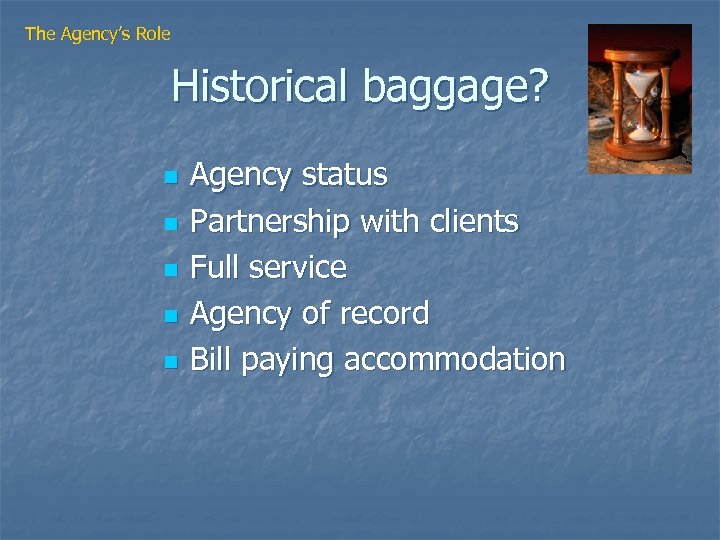 The Agency's Role

Historical baggage?

- Agency status
- Partnership with clients
- Full service
- Agency of record
- Bill paying accommodation